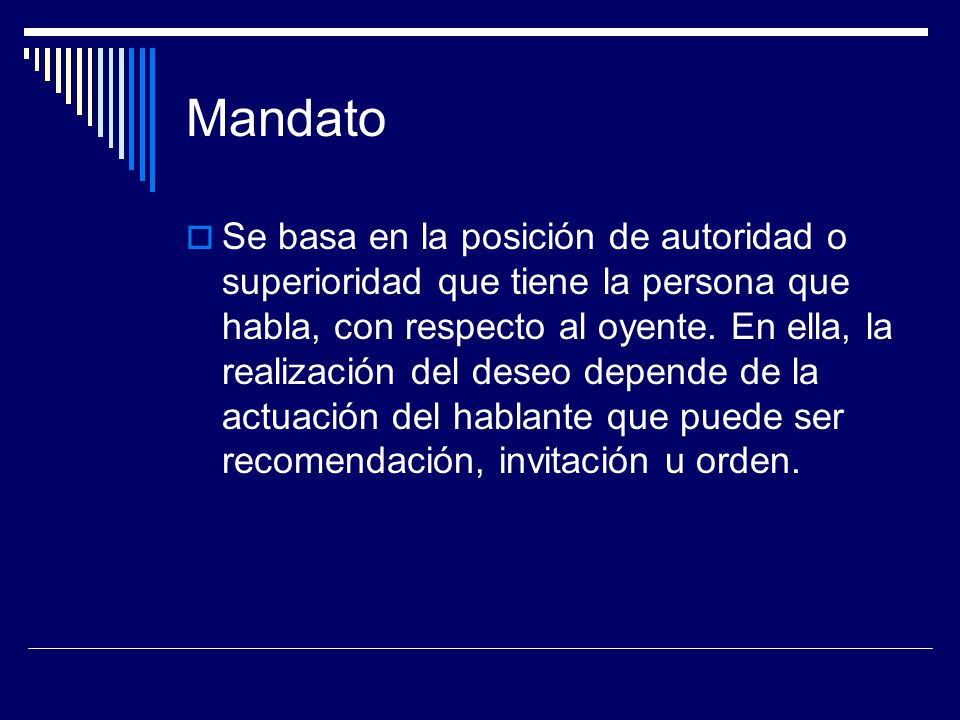 Mandato

Se basa en la posición de autoridad o superioridad que tiene la persona que habla, con respecto al oyente. En ella, la realización del deseo depende de la actuación del hablante que puede ser recomendación, invitación u orden.